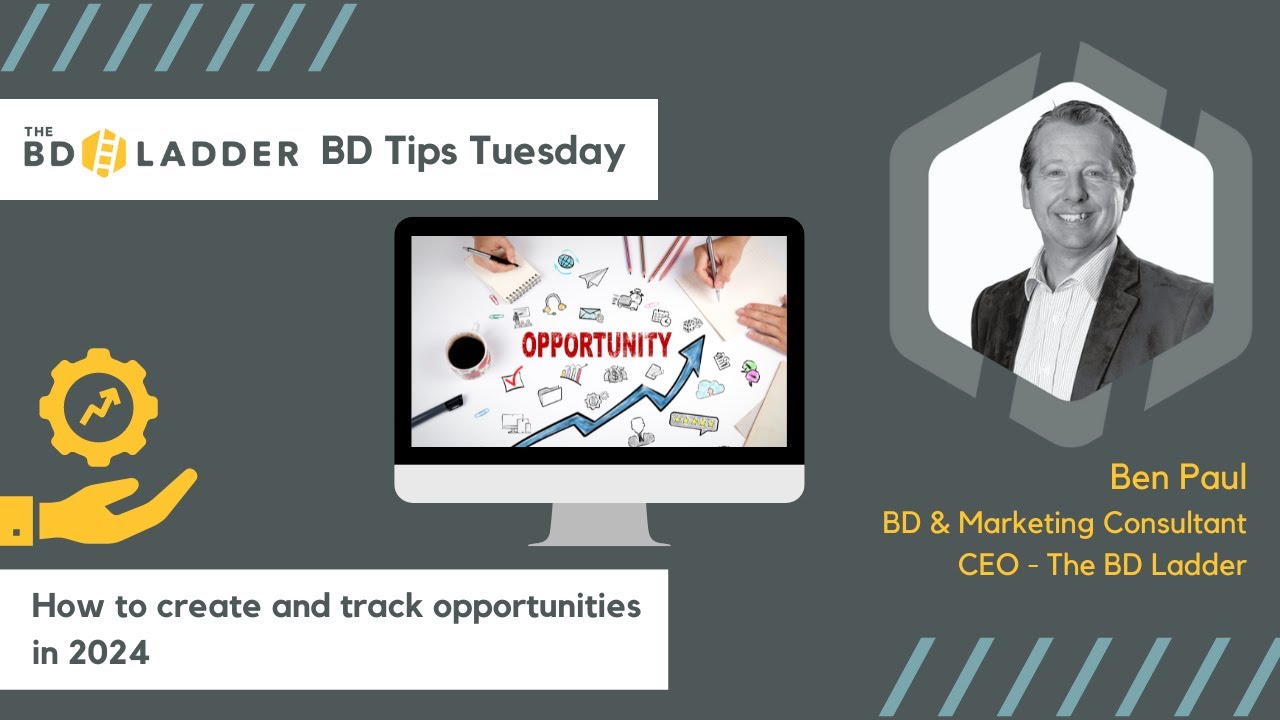 THE BD LADDER BD Tips Tuesday

OPPORTUNITY

Ben Paul
BD & Marketing Consultant
CEO - The BD Ladder

How to create and track opportunities in 2024